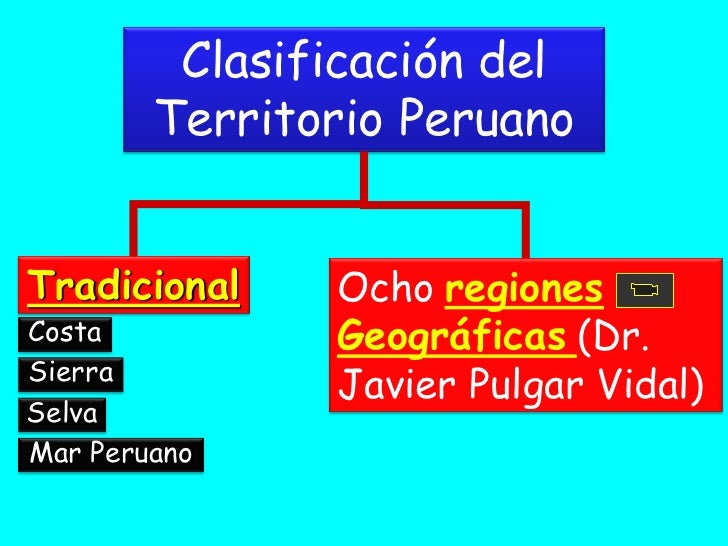 Clasificación del Territorio Peruano

Tradicional

Costa

Sierra

Selva

Mar Peruano

Ocho regiones Geográficas (Dr. Javier Pulgar Vidal)